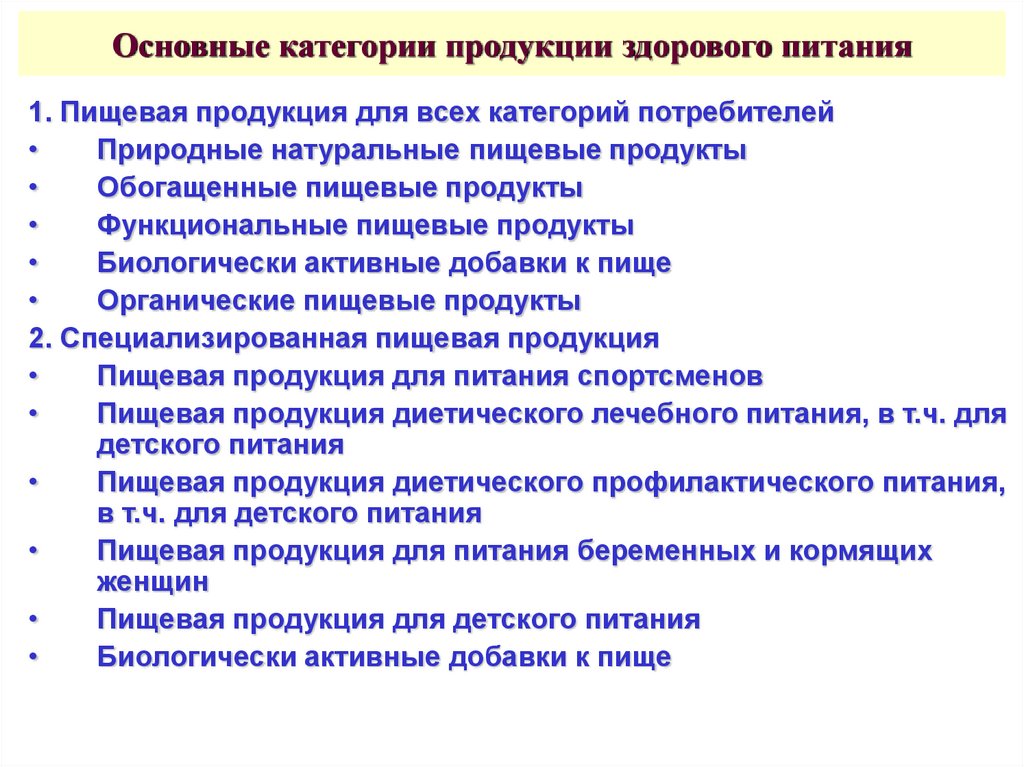 Основные категории продукции здорового питания

1. Пищевая продукция для всех категорий потребителей
• Природные натуральные пищевые продукты
• Обогащенные пищевые продукты
• Функциональные пищевые продукты
• Биологически активные добавки к пище
• Органические пищевые продукты
2. Специализированная пищевая продукция
• Пищевая продукция для питания спортсменов
• Пищевая продукция диетического лечебного питания, в т.ч. для детского питания
• Пищевая продукция диетического профилактического питания, в т.ч. для детского питания
• Пищевая продукция для питания беременных и кормящих женщин
• Пищевая продукция для детского питания
• Биологически активные добавки к пище